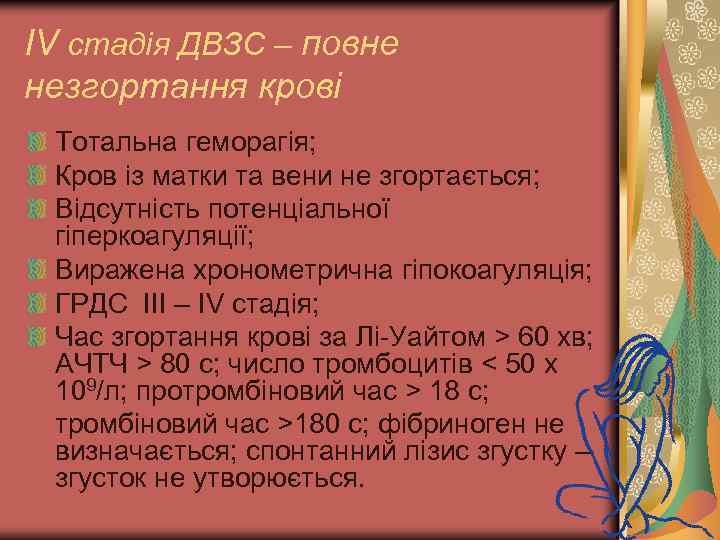 IV стадія ДВЗС – повне незгортання крові

Тотальна геморагія;

Кров із матки та вени не згортається;

Відсутність потенціальної гіперкоагуляції;

Виражена хронометрична гіпокоагуляція;

ГРДС III – IV стадія;

Час згортання крові за Лі-Уайтом > 60 хв; АЧТЧ > 80 с; число тромбоцитів < 50 х $10^9$/л; протромбіновий час > 18 с; тромбіновий час >180 с; фібриноген не визначається; спонтанний лізис згустку – згусток не утворюється.